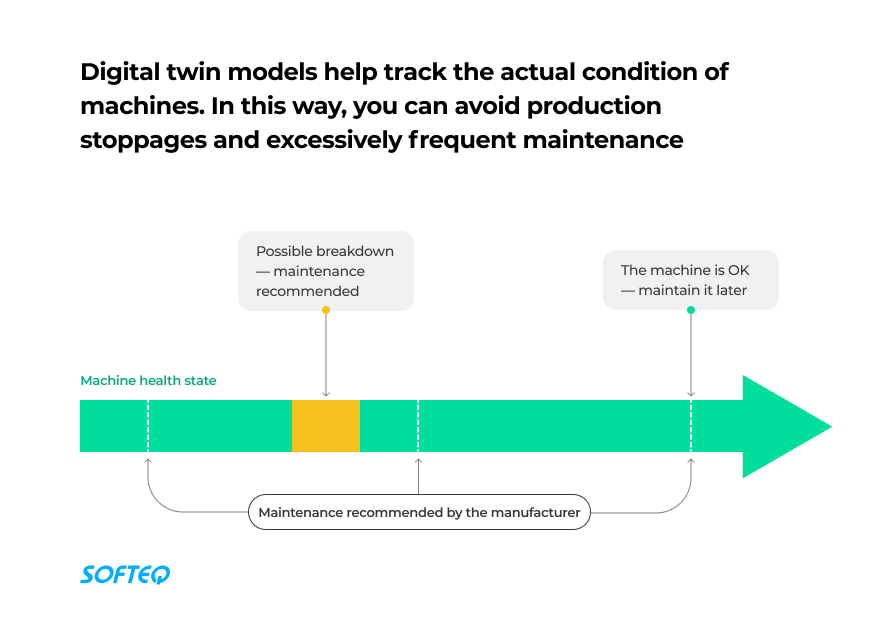 Digital twin models help track the actual condition of machines. In this way, you can avoid production stoppages and excessively frequent maintenance

Possible breakdown — maintenance recommended

The machine is OK — maintain it later

Machine health state

Maintenance recommended by the manufacturer

SOFTEQ